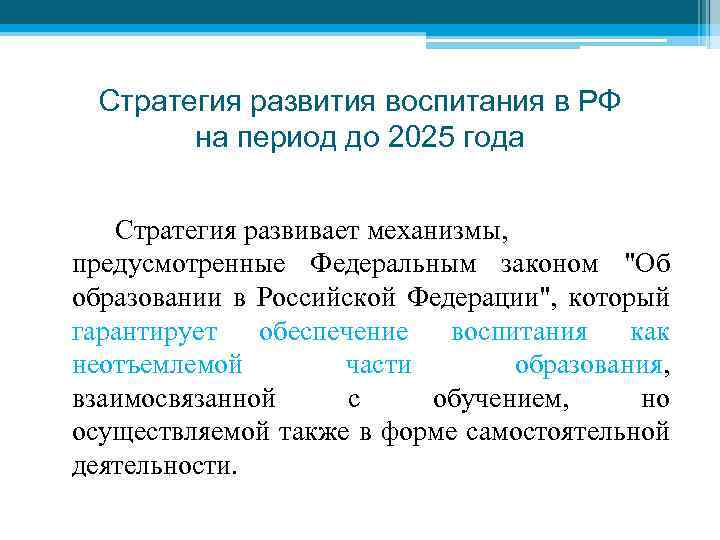 Стратегия развития воспитания в РФ на период до 2025 года

Стратегия развивает механизмы, предусмотренные Федеральным законом "Об образовании в Российской Федерации", который гарантирует обеспечение воспитания как неотъемлемой части образования, взаимосвязанной с обучением, но осуществляемой также в форме самостоятельной деятельности.